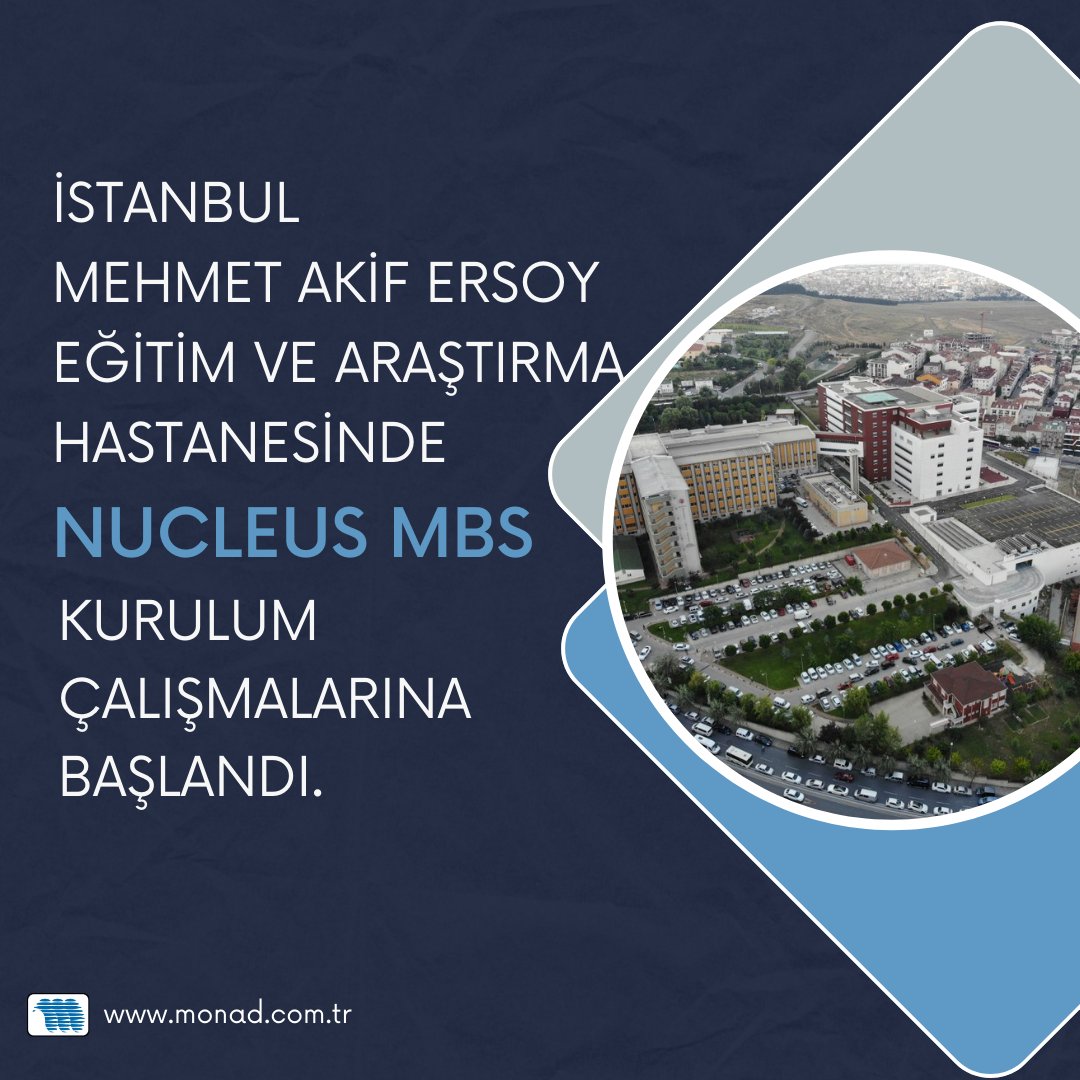 İSTANBUL
MEHMET AKİF ERSOY
EĞİTİM VE ARAŞTIRMA
HASTANESİNDE

NUCLEUS MBS

KURULUM
ÇALIŞMALARINA
BAŞLANDI.

www.monad.com.tr